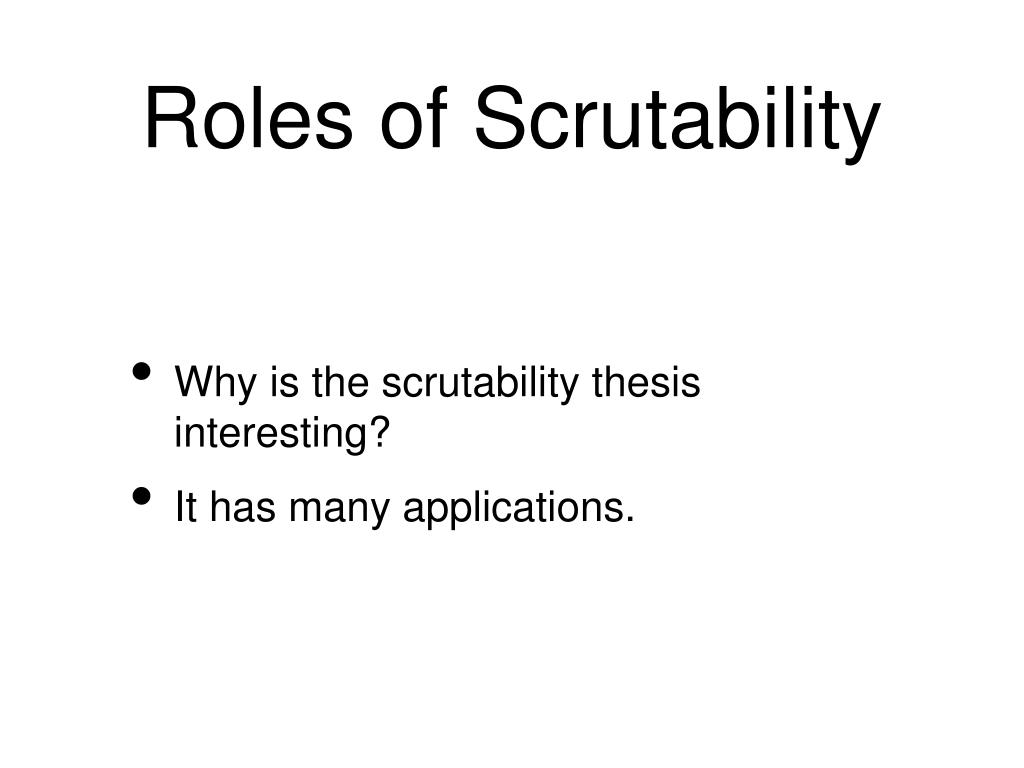 Roles of Scrutability

• Why is the scrutability thesis interesting?
• It has many applications.